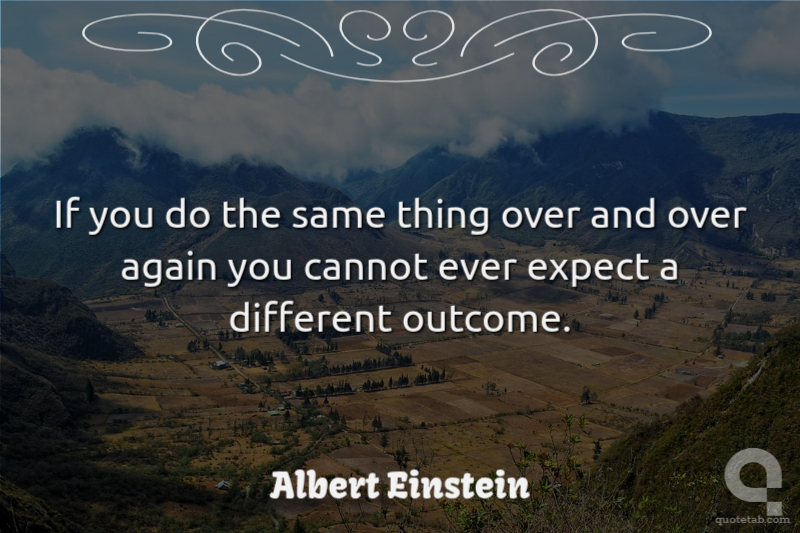 If you do the same thing over and over again you cannot ever expect a different outcome.

Albert Einstein

quotetab.com